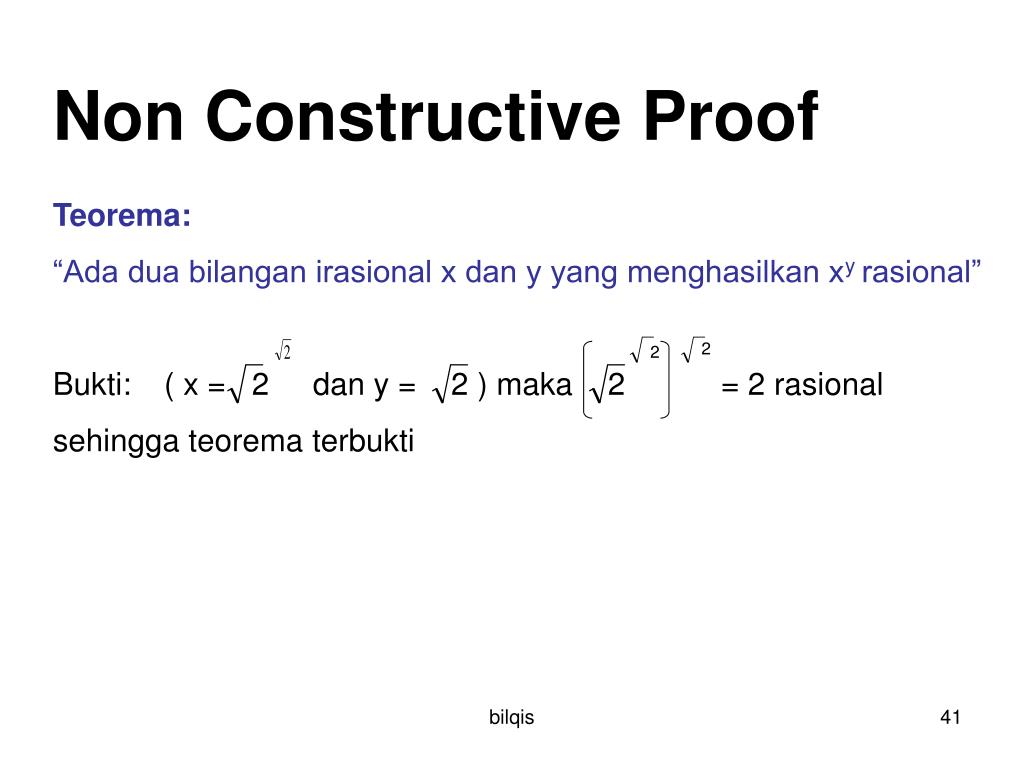 Non Constructive Proof

Teorema:

“Ada dua bilangan irasional x dan y yang menghasilkan $x^y$ rasional”

Bukti: ( x = $\sqrt{2}^{\sqrt{2}}$ dan y = $\sqrt{2}$ ) maka $\left(\sqrt{2}^{\sqrt{2}}\right)^{\sqrt{2}}$ = 2 rasional

sehingga teorema terbukti

bilqis

41